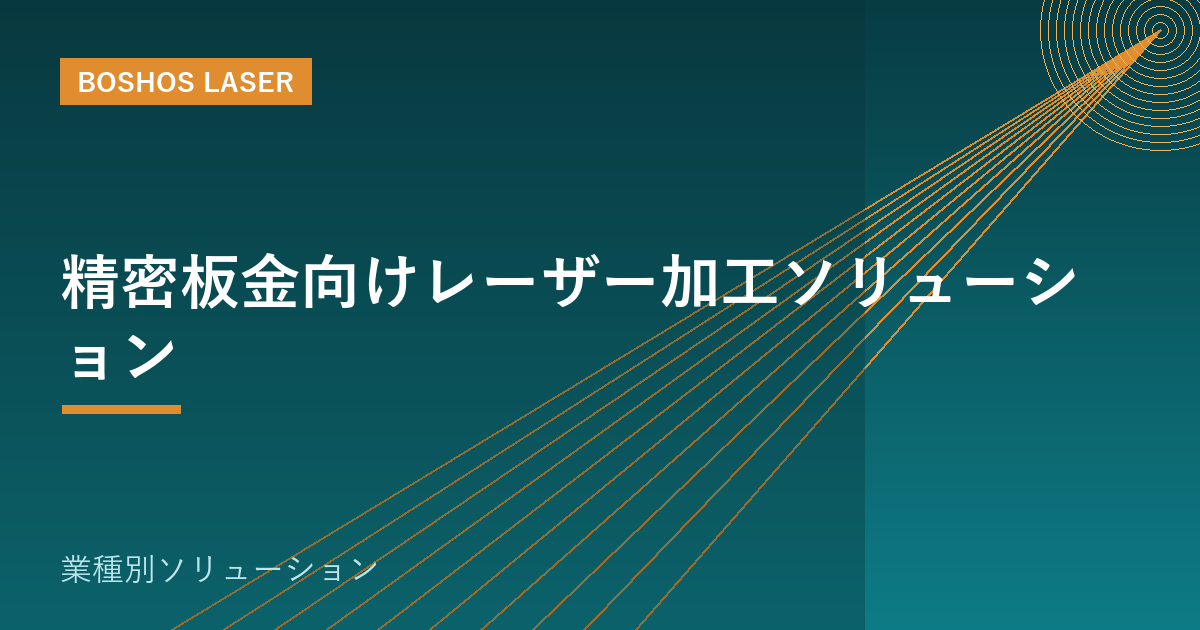 BOSHOS LASER

精密板金向けレーザー加工ソリューション

業種別ソリューション